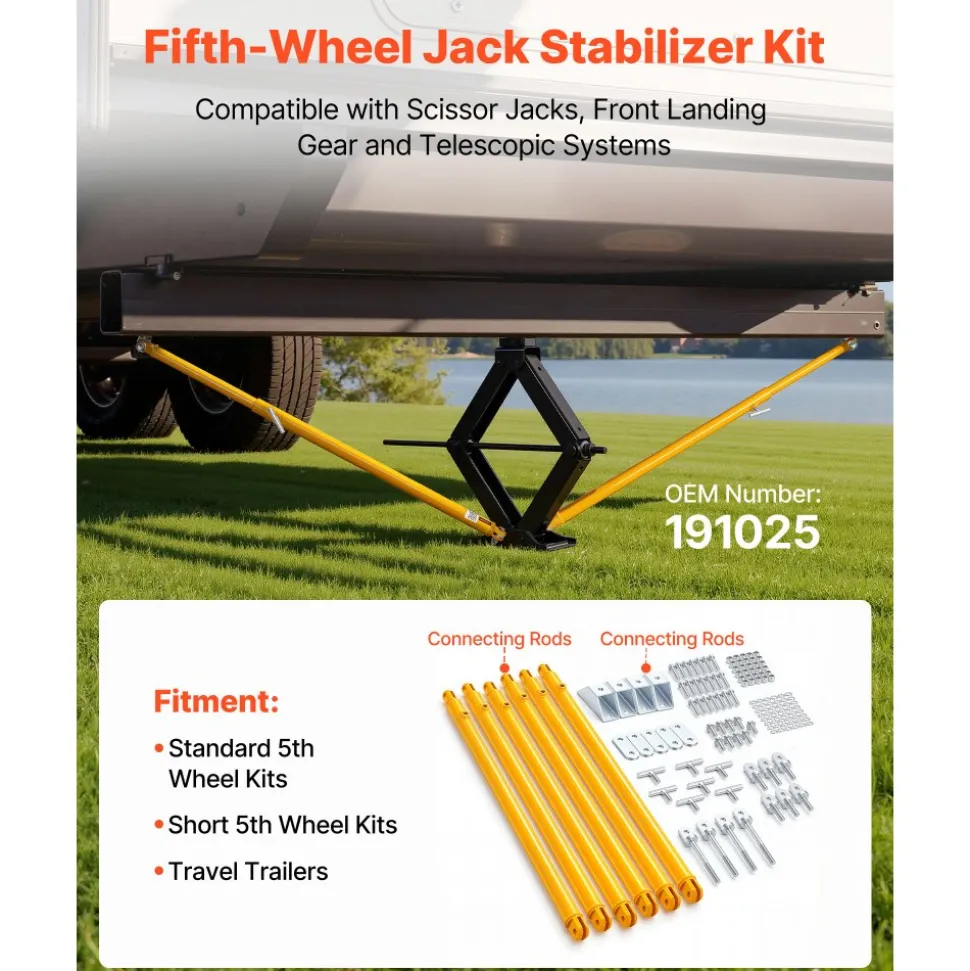 Fifth-Wheel Jack Stabilizer Kit

Compatible with Scissor Jacks, Front Landing Gear and Telescopic Systems

OEM Number:
191025

Connecting Rods

Connecting Rods

Fitment:

• Standard 5th Wheel Kits

• Short 5th Wheel Kits

• Travel Trailers